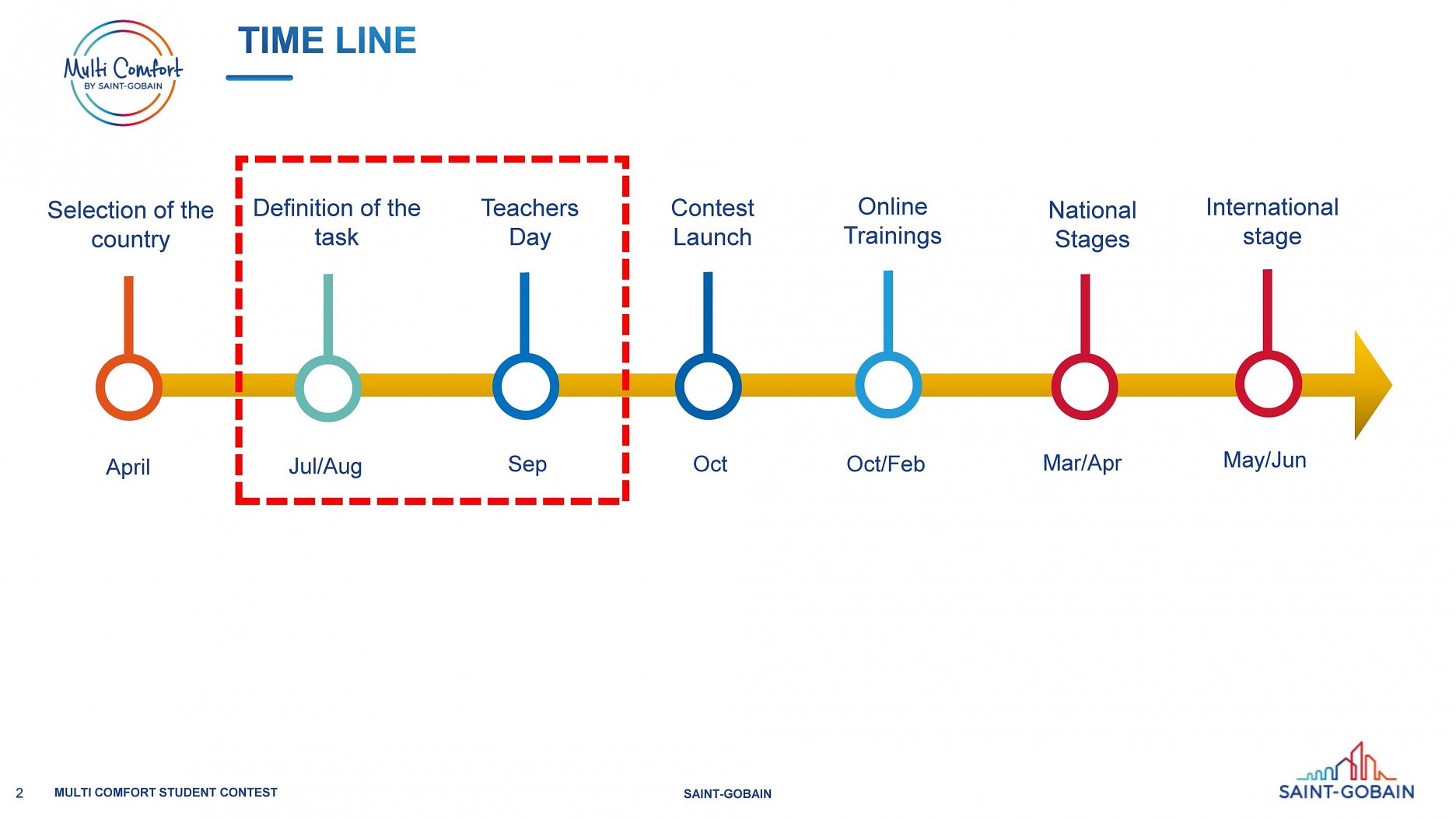 Multi Comfort
BY SAINT-GOBAIN

TIME LINE

Selection of the country

Definition of the task

Teachers Day

Contest Launch

Online Trainings

National Stages

International stage

April

Jul/Aug

Sep

Oct

Oct/Feb

Mar/Apr

May/Jun

2 MULTI COMFORT STUDENT CONTEST

SAINT-GOBAIN

SAINT-GOBAIN